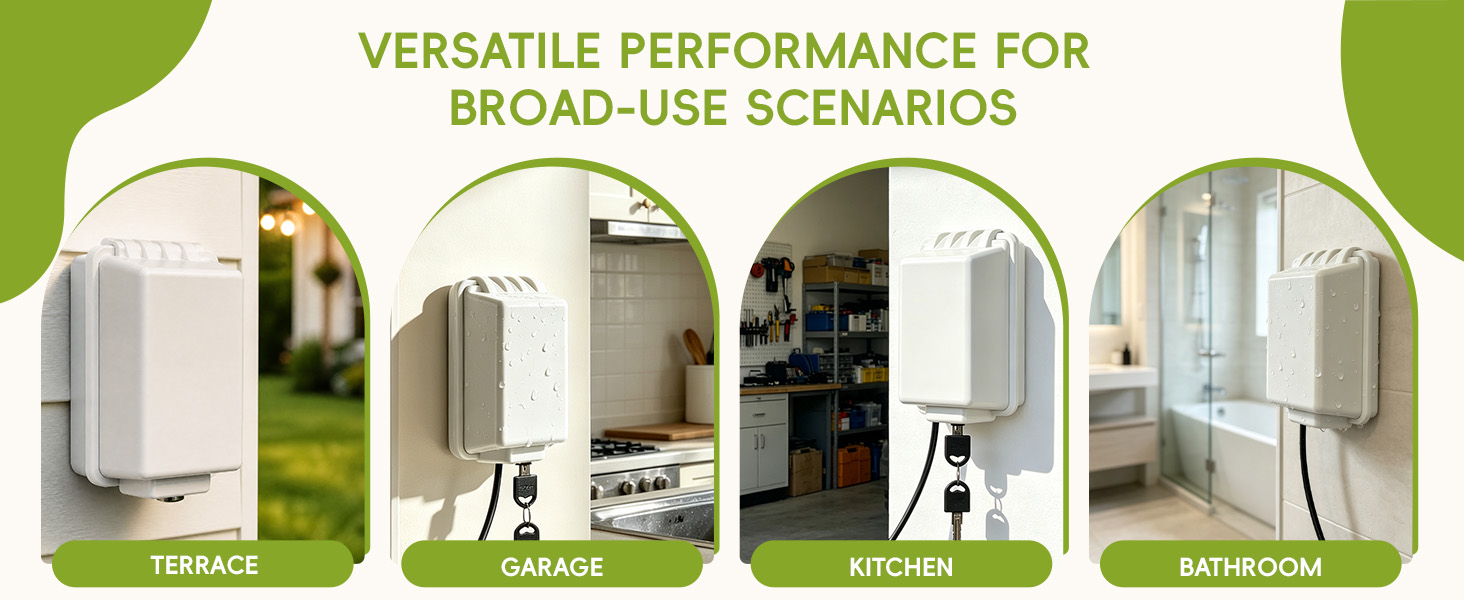 VERSATILE PERFORMANCE FOR BROAD-USE SCENARIOS

TERRACE

GARAGE

KITCHEN

BATHROOM